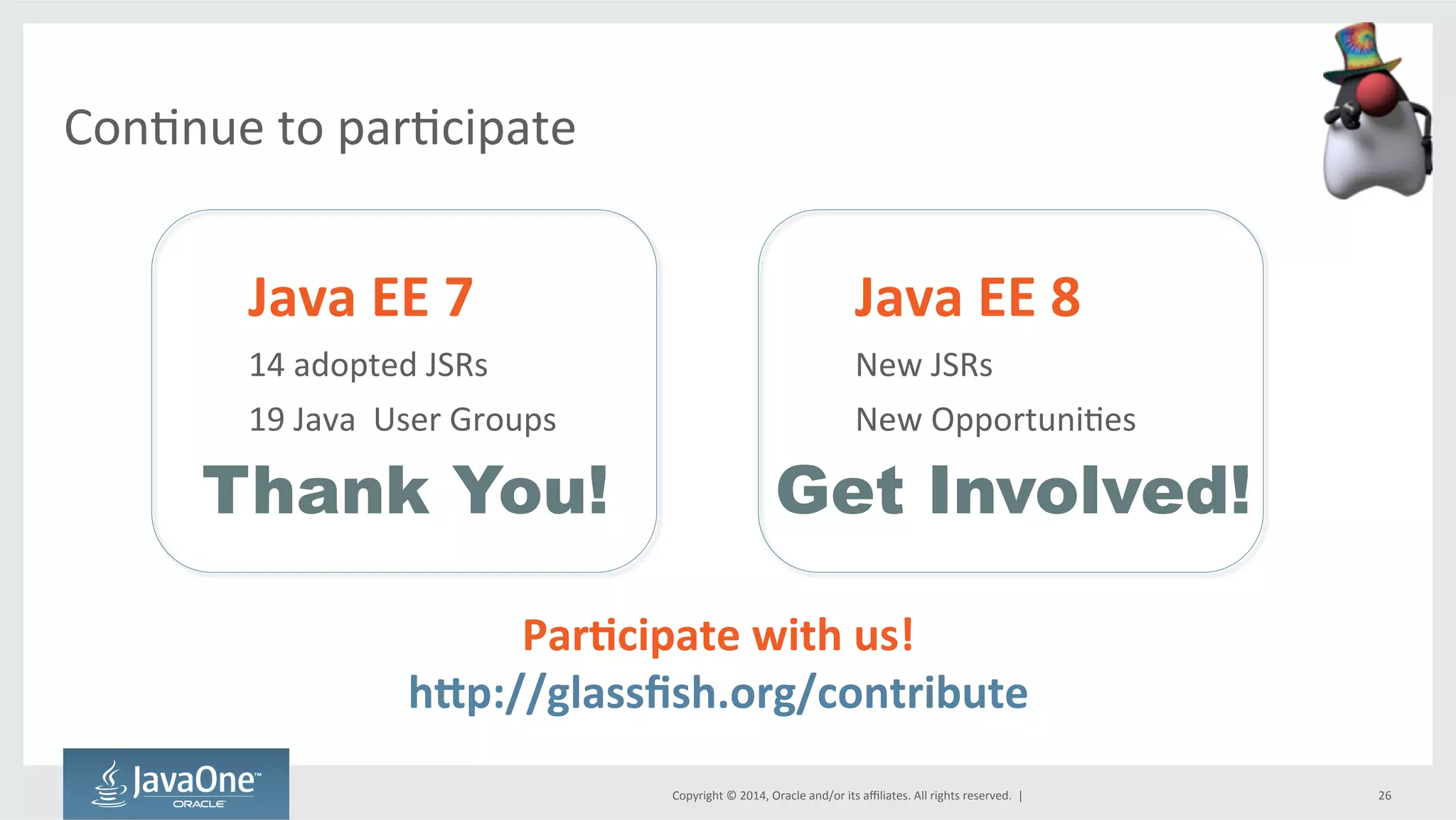 Continue to participate

Java EE 7

14 adopted JSRs

19 Java User Groups

Thank You!

Java EE 8

New JSRs

New Opportunities

Get Involved!

Participate with us!
http://glassfish.org/contribute

JavaOne™
ORACLE

Copyright © 2014, Oracle and/or its affiliates. All rights reserved. |

26